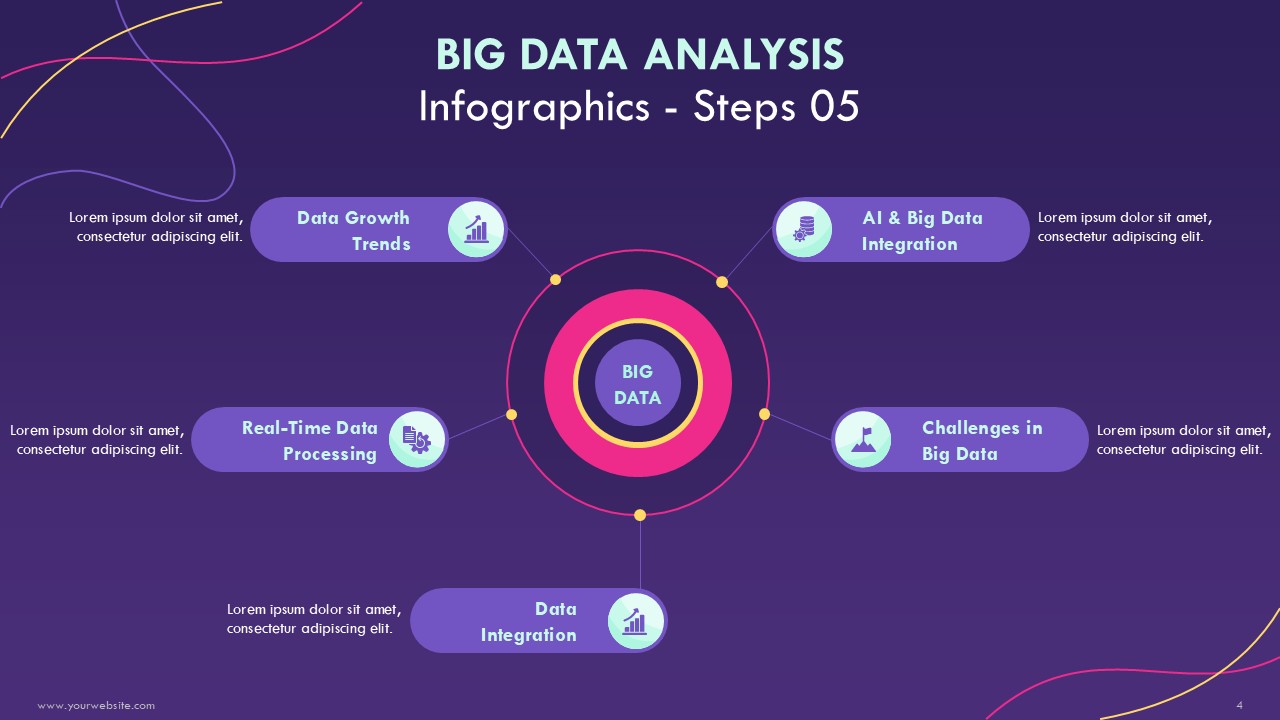 BIG DATA ANALYSIS
Infographics - Steps 05

Lorem ipsum dolor sit amet, consectetur adipiscing elit.

Data Growth Trends

AI & Big Data Integration

Lorem ipsum dolor sit amet, consectetur adipiscing elit.

BIG DATA

Lorem ipsum dolor sit amet, consectetur adipiscing elit.

Real-Time Data Processing

Challenges in Big Data

Lorem ipsum dolor sit amet, consectetur adipiscing elit.

Lorem ipsum dolor sit amet, consectetur adipiscing elit.

Data Integration

www.yourwebsite.com

4